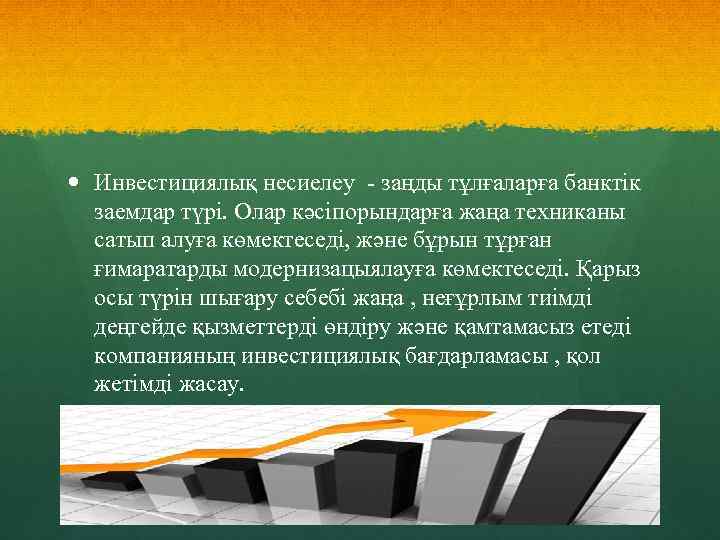 • Инвестициялық несиелеу - заңды тұлғаларға банктік заемдар түрі. Олар кәсіпорындарға жаңа техниканы сатып алуға көмектеседі, және бұрын тұрған ғимаратарды модернизацыялауға көмектеседі. Қарыз осы түрін шығару себебі жаңа , неғұрлым тиімді деңгейде қызметтерді өндіру және қамтамасыз етеді компанияның инвестициялық бағдарламасы , қол жетімді жасау.